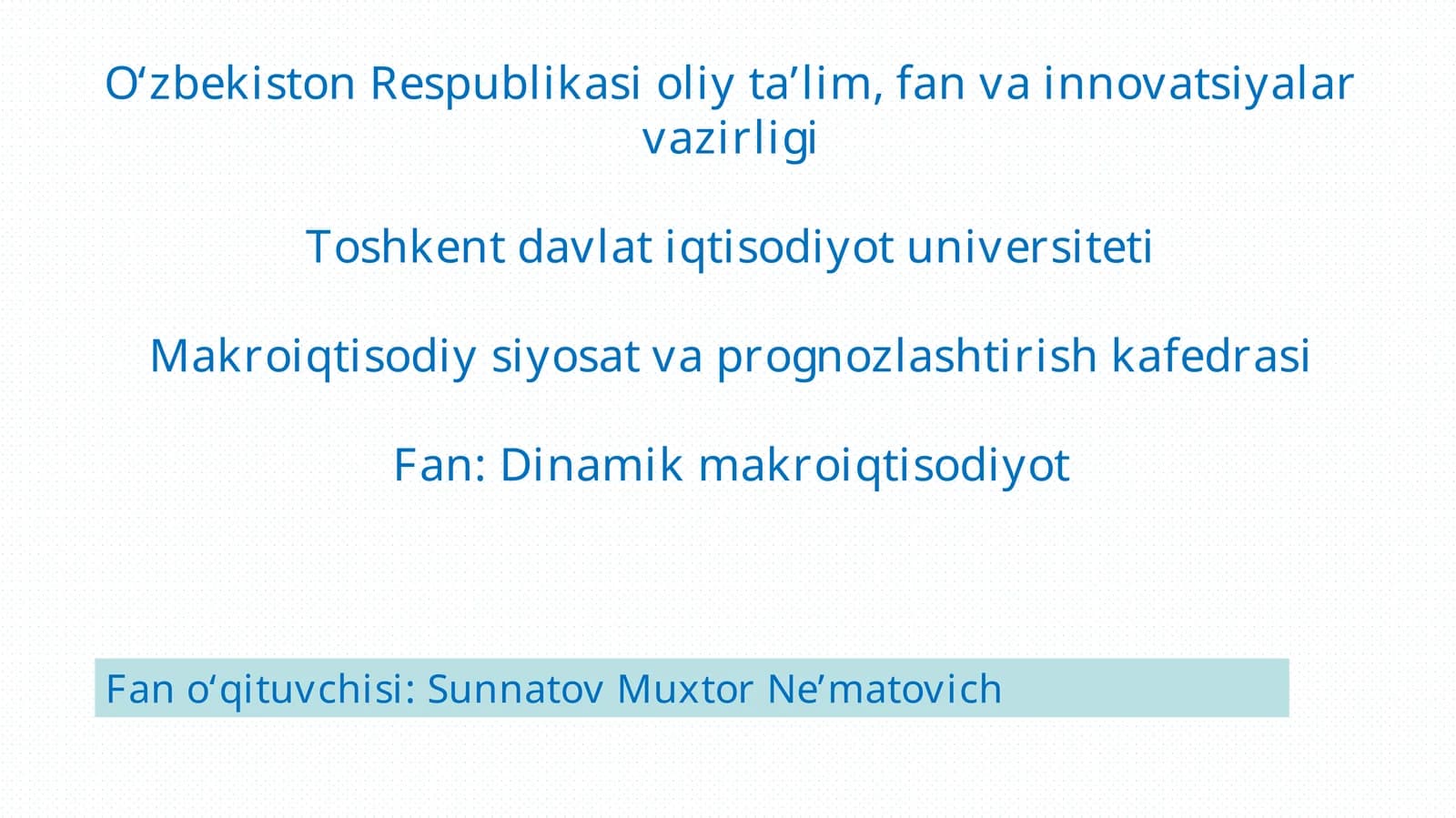 O‘zbekiston Respublikasi oliy ta’lim, fan va innovatsiyalar vazirligi

Toshkent davlat iqtisodiyot universiteti

Makroiqtisodiy siyosat va prognozlashtirish kafedrasi

Fan: Dinamik makroiqtisodiyot

Fan o‘qituvchisi: Sunnatov Muxtor Ne’matovich